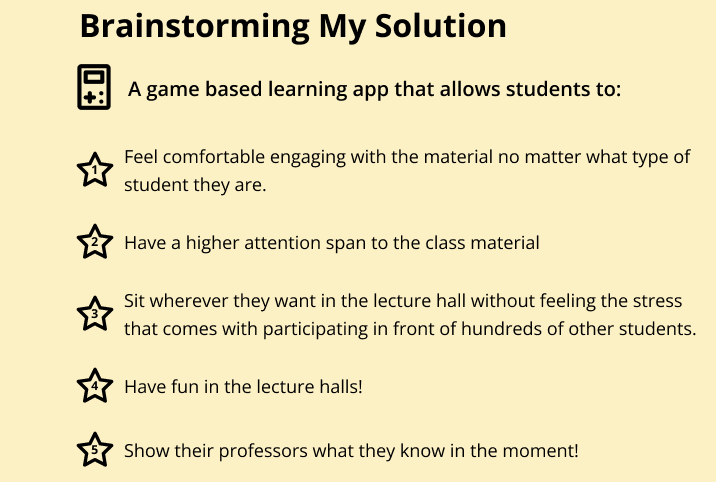 Brainstorming My Solution

A game based learning app that allows students to:

1 Feel comfortable engaging with the material no matter what type of student they are.

2 Have a higher attention span to the class material

3 Sit wherever they want in the lecture hall without feeling the stress that comes with participating in front of hundreds of other students.

4 Have fun in the lecture halls!

5 Show their professors what they know in the moment!